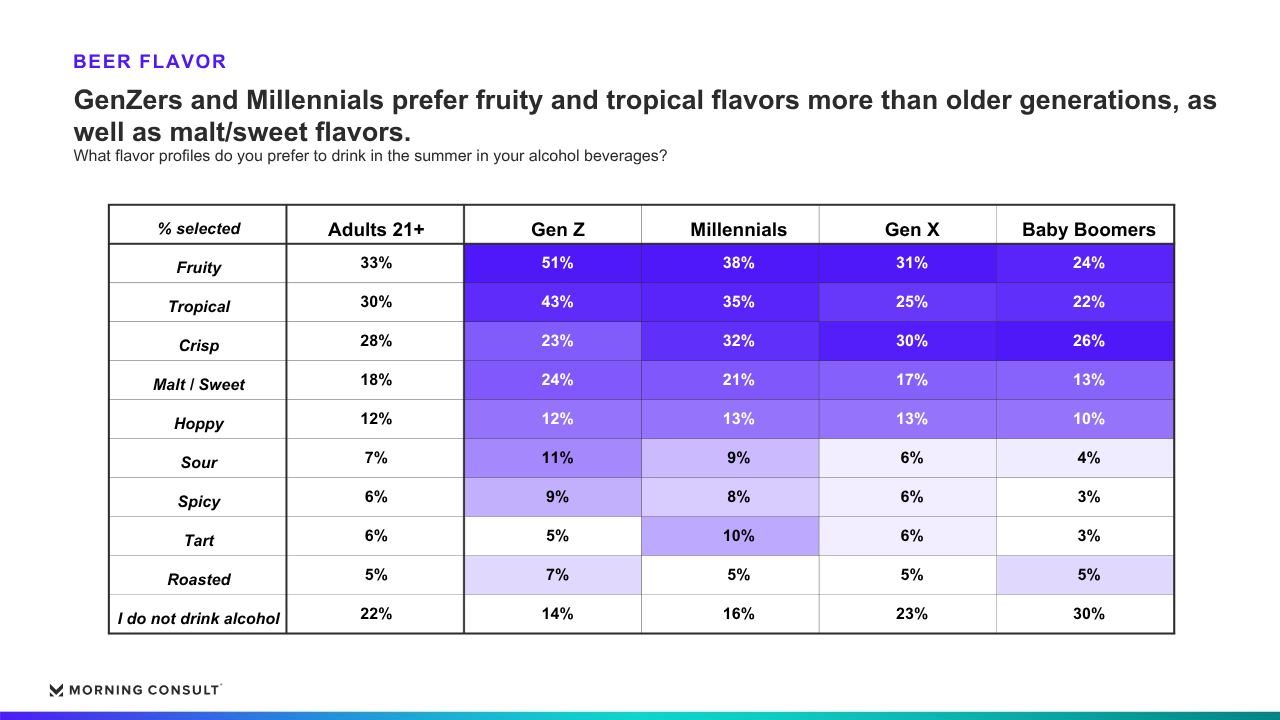 BEER FLAVOR

GenZers and Millennials prefer fruity and tropical flavors more than older generations, as well as malt/sweet flavors.

What flavor profiles do you prefer to drink in the summer in your alcohol beverages?

| % selected | Adults 21+ | Gen Z | Millennials | Gen X | Baby Boomers |
|---|---|---|---|---|---|
| Fruity | 33% | 51% | 38% | 31% | 24% |
| Tropical | 30% | 43% | 35% | 25% | 22% |
| Crisp | 28% | 23% | 32% | 30% | 26% |
| Malt / Sweet | 18% | 24% | 21% | 17% | 13% |
| Hoppy | 12% | 12% | 13% | 13% | 10% |
| Sour | 7% | 11% | 9% | 6% | 4% |
| Spicy | 6% | 9% | 8% | 6% | 3% |
| Tart | 6% | 5% | 10% | 6% | 3% |
| Roasted | 5% | 7% | 5% | 5% | 5% |
| I do not drink alcohol | 22% | 14% | 16% | 23% | 30% |

MORNING CONSULT